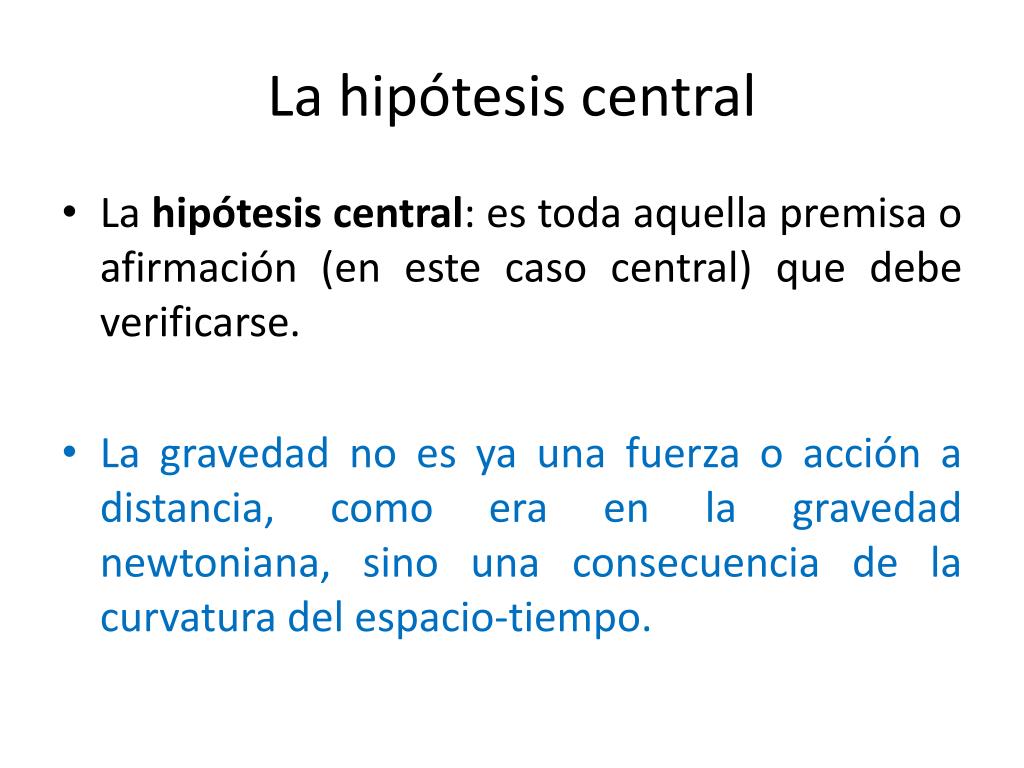 La hipótesis central

• La hipótesis central: es toda aquella premisa o afirmación (en este caso central) que debe verificarse.

• La gravedad no es ya una fuerza o acción a distancia, como era en la gravedad newtoniana, sino una consecuencia de la curvatura del espacio-tiempo.